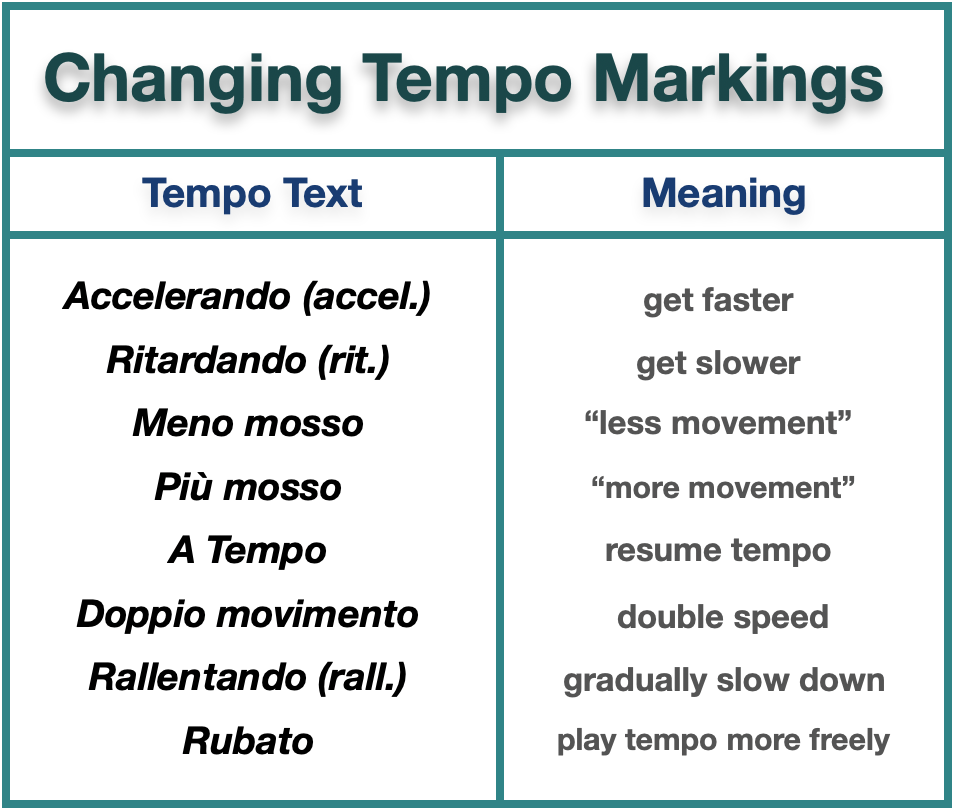 Changing Tempo Markings

| Tempo Text | Meaning |
|---|---|
| Accelerando (accel.) | get faster |
| Ritardando (rit.) | get slower |
| Meno mosso | “less movement” |
| Più mosso | “more movement” |
| A Tempo | resume tempo |
| Doppio movimento | double speed |
| Rallentando (rall.) | gradually slow down |
| Rubato | play tempo more freely |